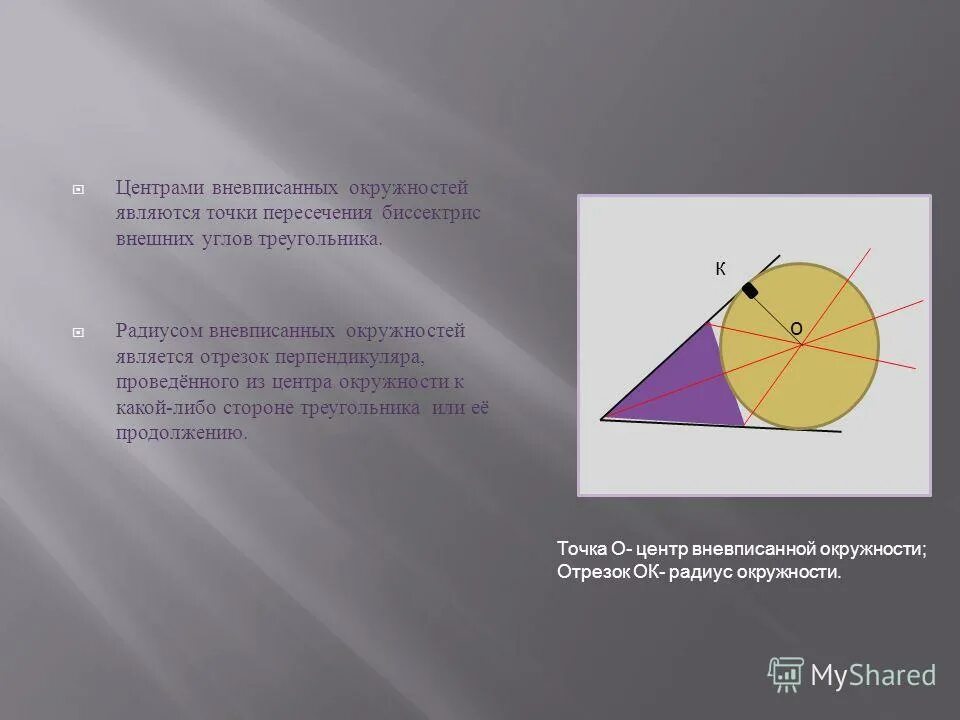 Центрами вневписанных окружностей являются точки пересечения биссектрис внешних углов треугольника.

Радиусом вневписанных окружностей является отрезок перпендикуляра, проведённого из центра окружности к какой-либо стороне треугольника или её продолжению.

К

О

Точка О- центр вневписанной окружности;
Отрезок ОК- радиус окружности.

MyShared